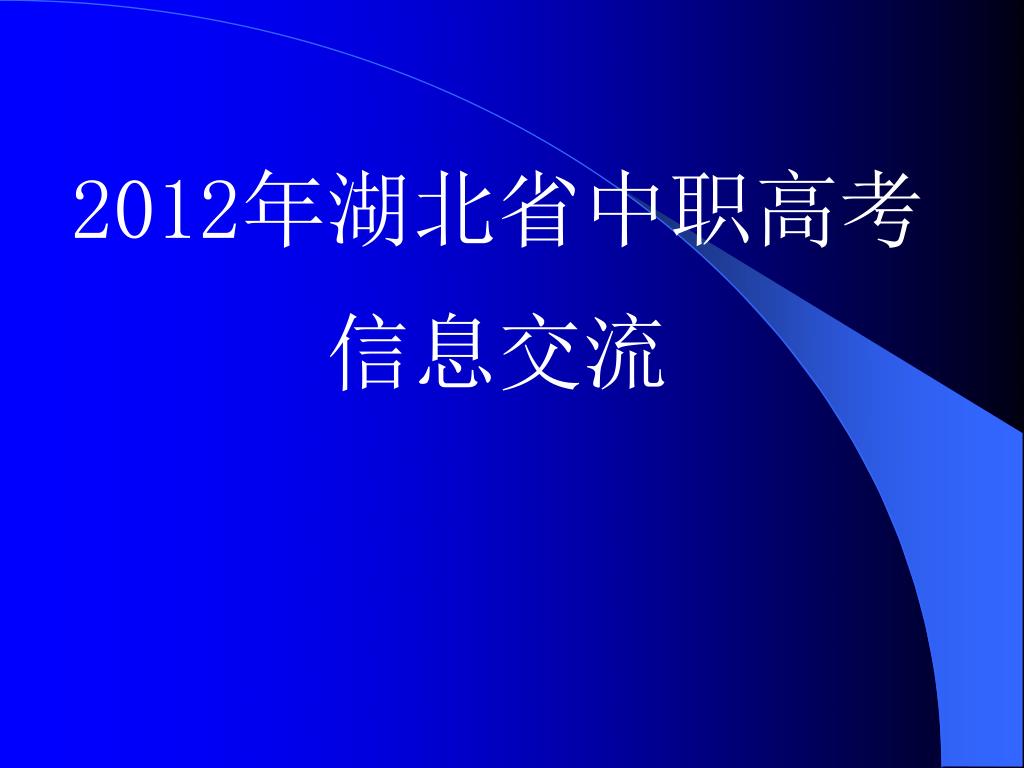 2012年湖北省中职高考

信息交流